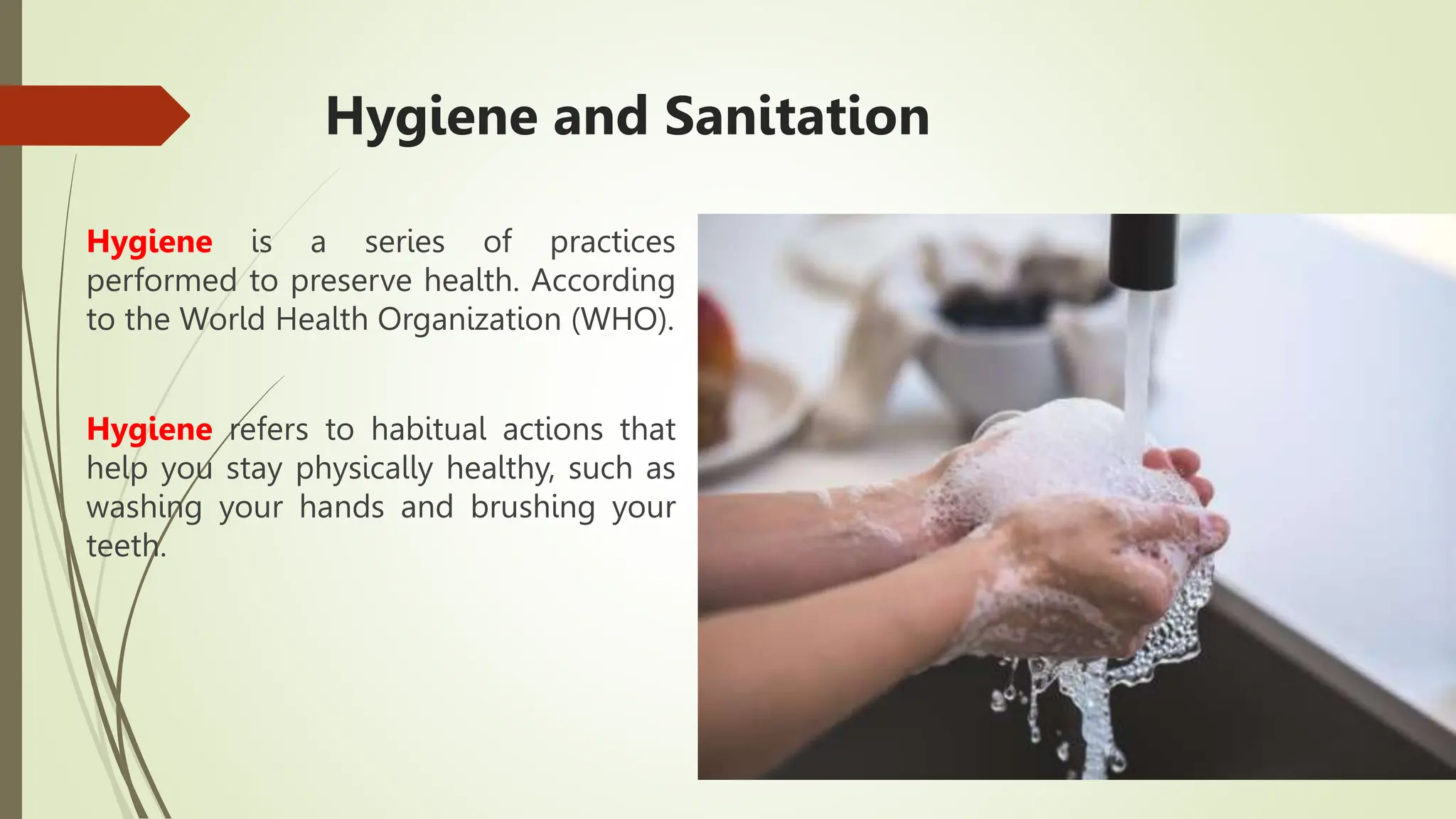 Hygiene and Sanitation

Hygiene is a series of practices performed to preserve health. According to the World Health Organization (WHO).

Hygiene refers to habitual actions that help you stay physically healthy, such as washing your hands and brushing your teeth.